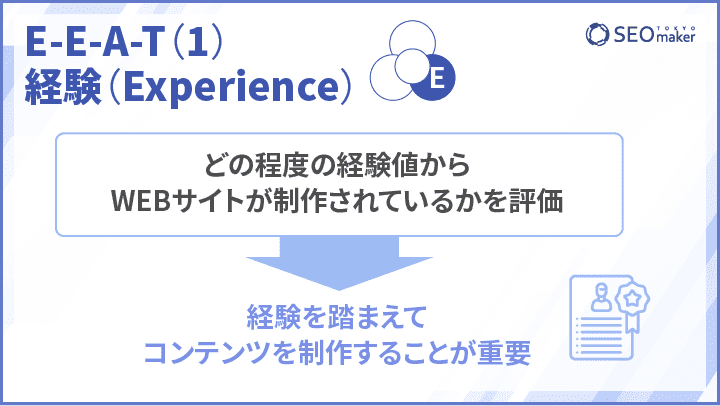 E-E-A-T（1）
経験（Experience）

E

SEO TOKYO maker

どの程度の経験値から
WEBサイトが制作されているかを評価

経験を踏まえて
コンテンツを制作することが重要